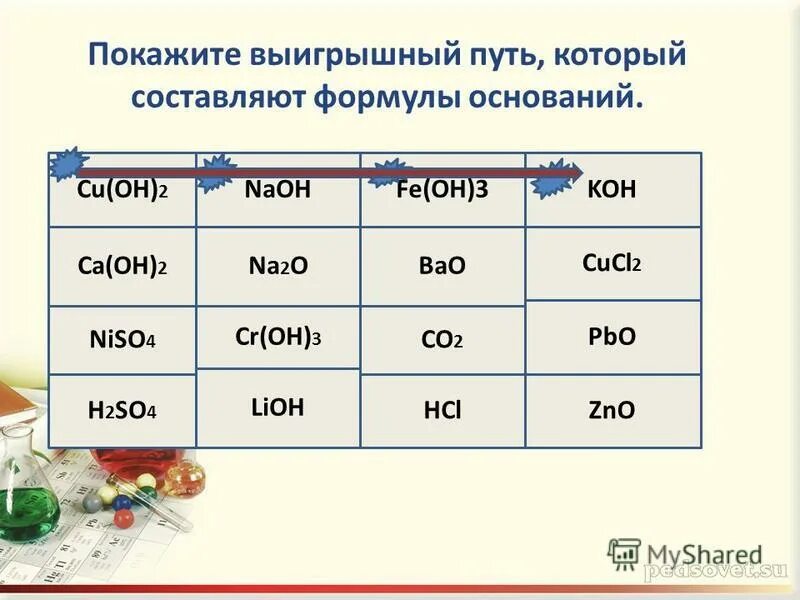 Покажите выигрышный путь, который составляют формулы оснований.

| $Cu(OH)_2$ | $NaOH$ | $Fe(OH)3$ | $KOH$ |
|---|---|---|---|
| $Ca(OH)_2$ | $Na_2O$ | $BaO$ | $CuCl_2$ |
| $NiSO_4$ | $Cr(OH)_3$ | $CO_2$ | $PbO$ |
| $H_2SO_4$ | $LiOH$ | $HCl$ | $ZnO$ |

MyShared
pedsovet.su